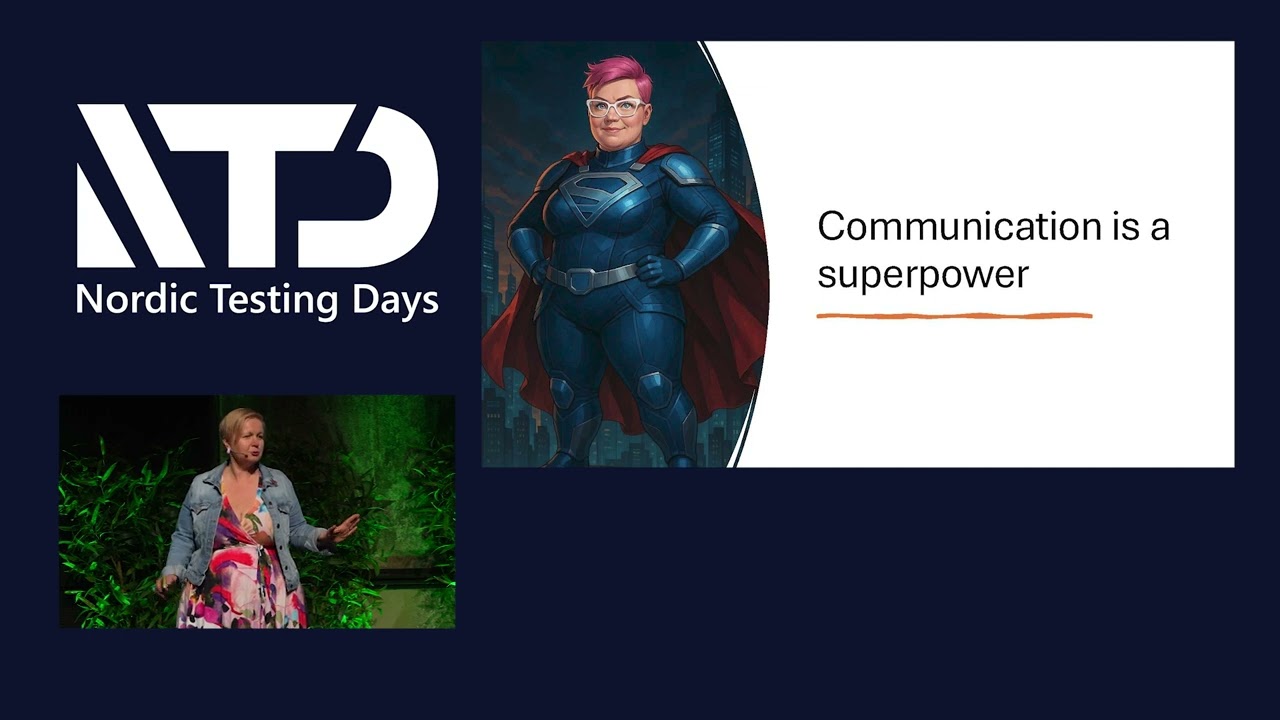 NTD
Nordic Testing Days

Communication is a superpower